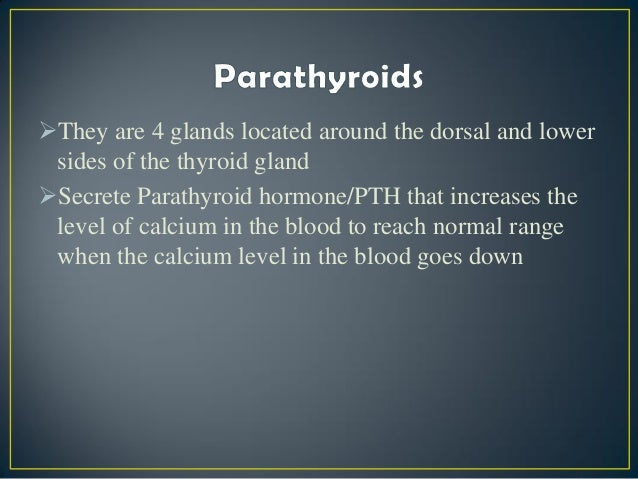 Parathyroids

➢They are 4 glands located around the dorsal and lower sides of the thyroid gland

➢Secrete Parathyroid hormone/PTH that increases the level of calcium in the blood to reach normal range when the calcium level in the blood goes down